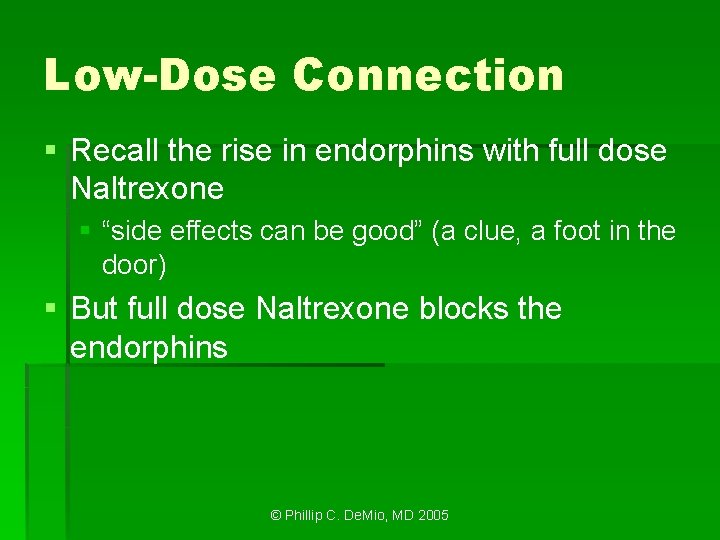 Low-Dose Connection

▪ Recall the rise in endorphins with full dose Naltrexone
 ▪ “side effects can be good” (a clue, a foot in the door)
▪ But full dose Naltrexone blocks the endorphins

© Phillip C. DeMio, MD 2005